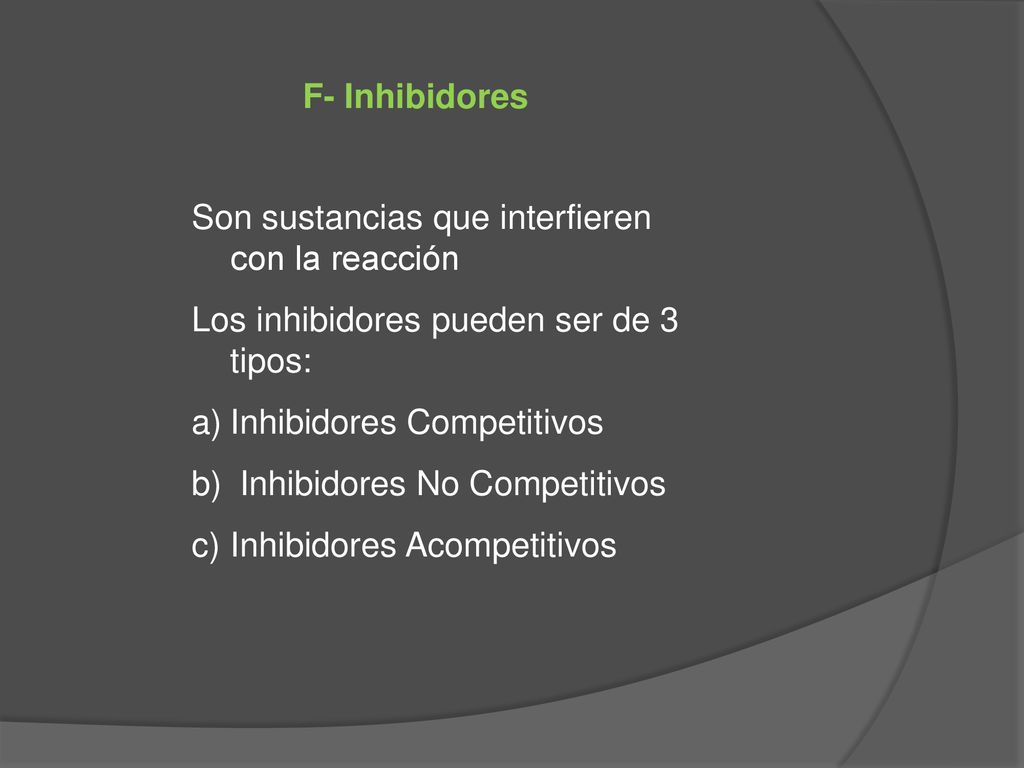 F- Inhibidores

Son sustancias que interfieren con la reacción

Los inhibidores pueden ser de 3 tipos:

a) Inhibidores Competitivos

b)  Inhibidores No Competitivos

c) Inhibidores Acompetitivos